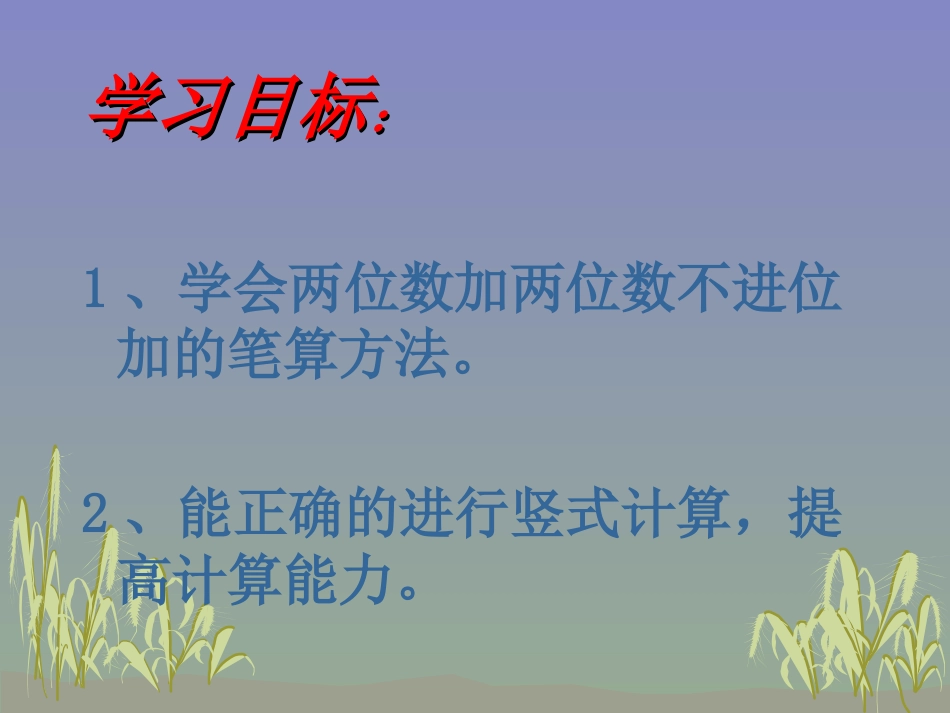 学习目标:

1、学会两位数加两位数不进位加的笔算方法。

2、能正确的进行竖式计算，提高计算能力。